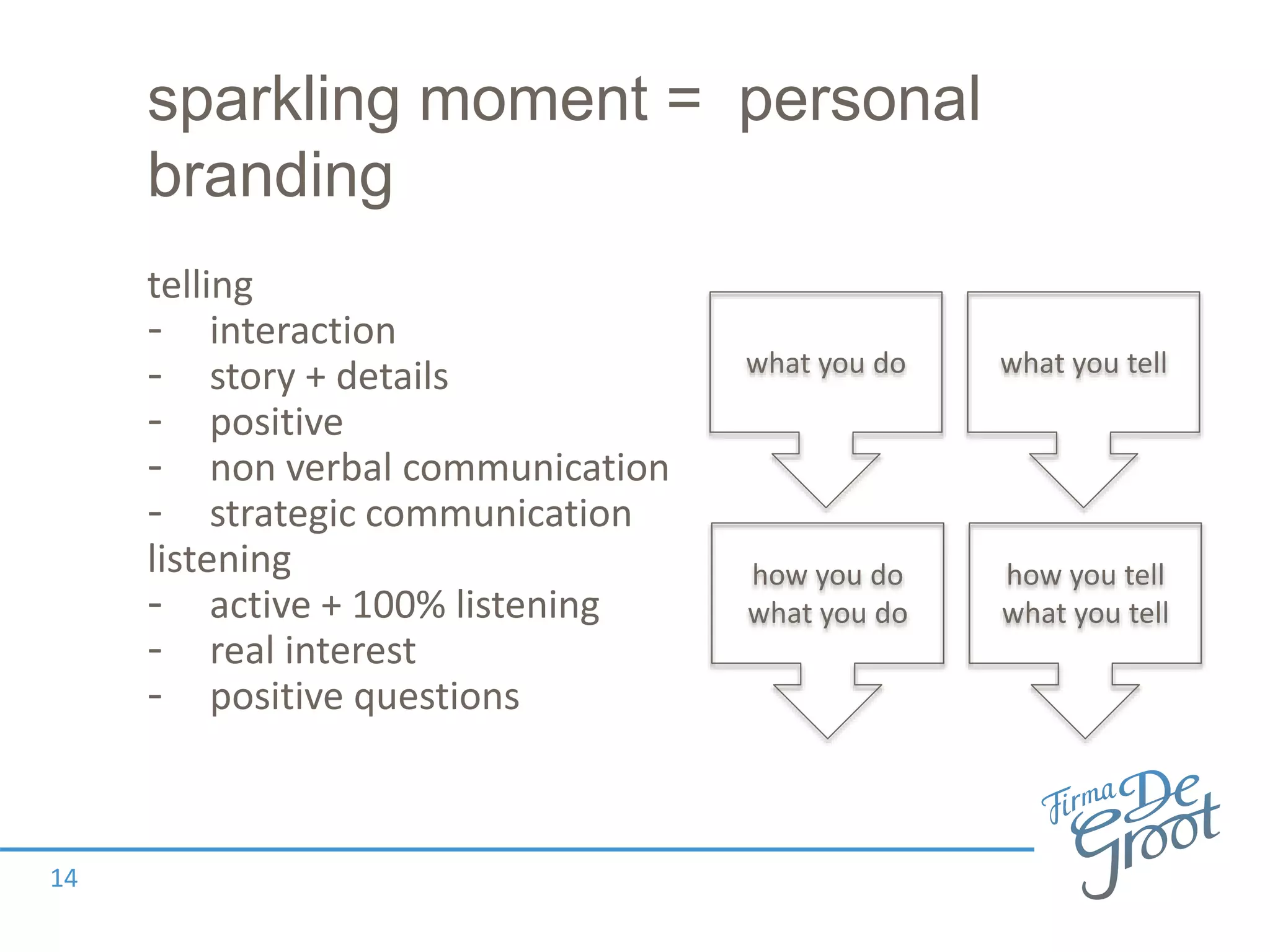 sparkling moment = personal branding

telling
- interaction
- story + details
- positive
- non verbal communication
- strategic communication
listening
- active + 100% listening
- real interest
- positive questions

what you do

what you tell

how you do what you do

how you tell what you tell

Firma De Groot

14